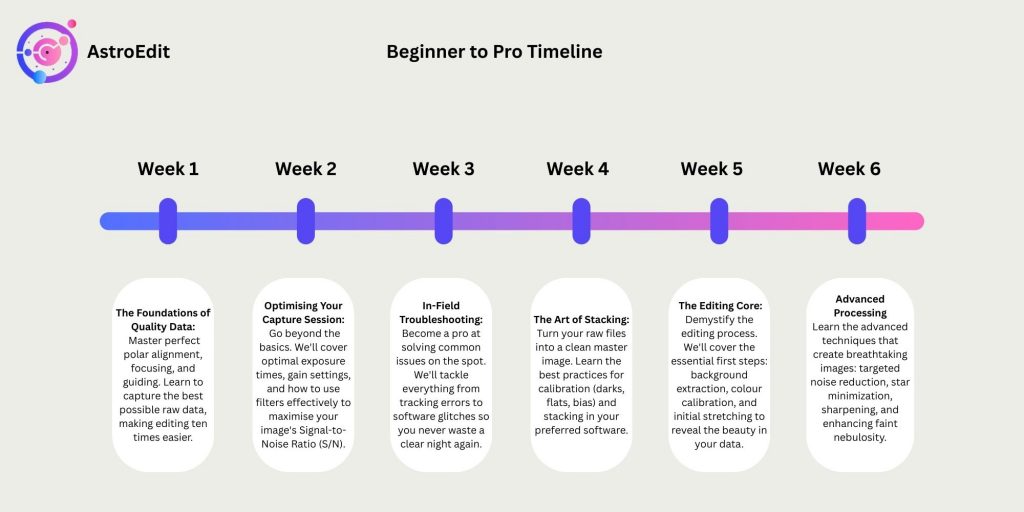 AstroEdit

Beginner to Pro Timeline

Week 1

Week 2

Week 3

Week 4

Week 5

Week 6

The Foundations of Quality Data: Master perfect polar alignment, focusing, and guiding. Learn to capture the best possible raw data, making editing ten times easier.

Optimising Your Capture Session: Go beyond the basics. We'll cover optimal exposure times, gain settings, and how to use filters effectively to maximise your image's Signal-to-Noise Ratio (S/N).

In-Field Troubleshooting: Become a pro at solving common issues on the spot. We'll tackle everything from tracking errors to software glitches so you never waste a clear night again.

The Art of Stacking: Turn your raw files into a clean master image. Learn the best practices for calibration (darks, flats, bias) and stacking in your preferred software.

The Editing Core: Demystify the editing process. We'll cover the essential first steps: background extraction, colour calibration, and initial stretching to reveal the beauty in your data.

Advanced Processing Learn the advanced techniques that create breathtaking images: targeted noise reduction, star minimization, sharpening, and enhancing faint nebulosity.